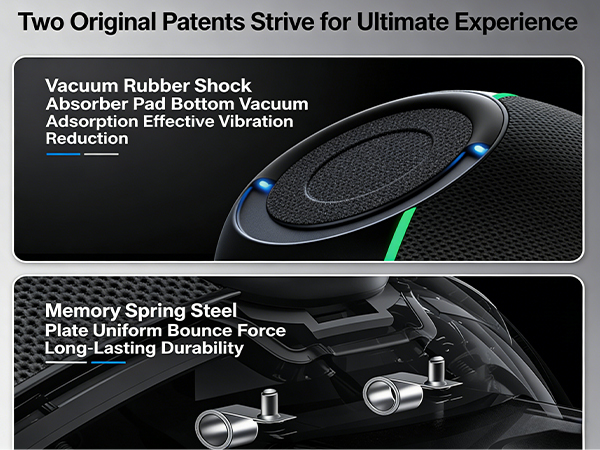 Two Original Patents Strive for Ultimate Experience

Vacuum Rubber Shock Absorber Pad Bottom Vacuum Adsorption Effective Vibration Reduction

Memory Spring Steel Plate Uniform Bounce Force Long-Lasting Durability